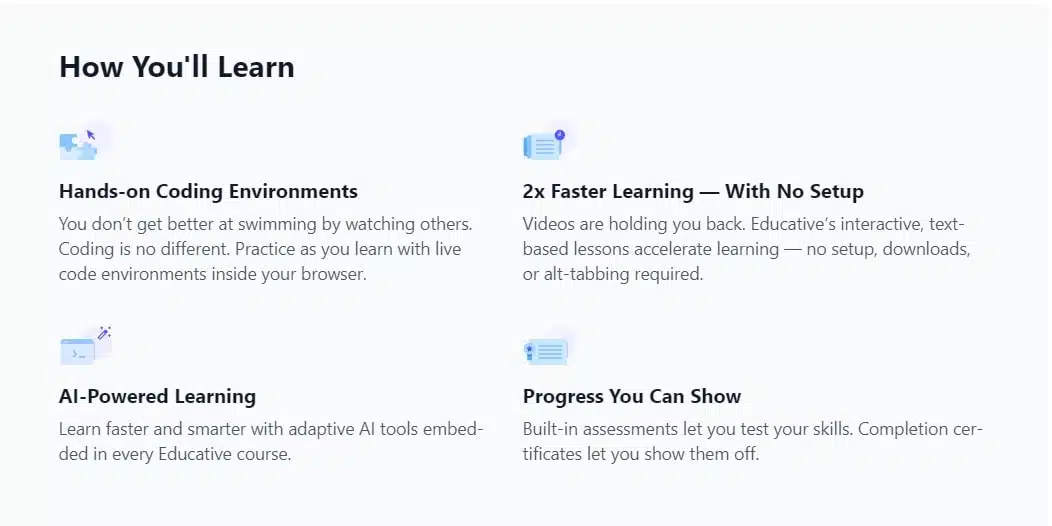 How You'll Learn

Hands-on Coding Environments

You don't get better at swimming by watching others. Coding is no different. Practice as you learn with live code environments inside your browser.

2x Faster Learning — With No Setup

Videos are holding you back. Educative's interactive, text-based lessons accelerate learning — no setup, downloads, or alt-tabbing required.

AI-Powered Learning

Learn faster and smarter with adaptive AI tools embedded in every Educative course.

Progress You Can Show

Built-in assessments let you test your skills. Completion certificates let you show them off.